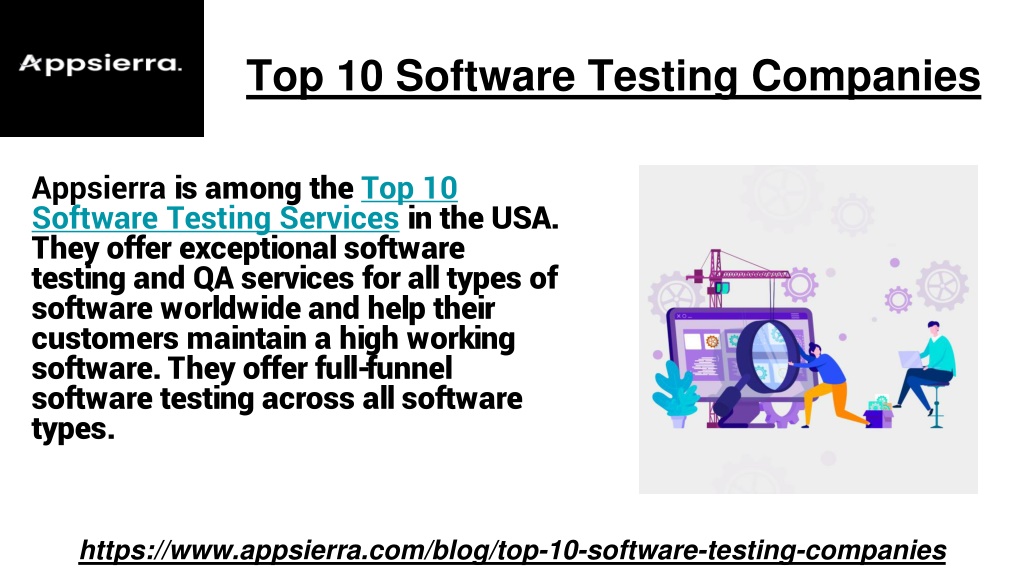 Appsierra.

Top 10 Software Testing Companies

Appsierra is among the Top 10 Software Testing Services in the USA. They offer exceptional software testing and QA services for all types of software worldwide and help their customers maintain a high working software. They offer full-funnel software testing across all software types.

https://www.appsierra.com/blog/top-10-software-testing-companies